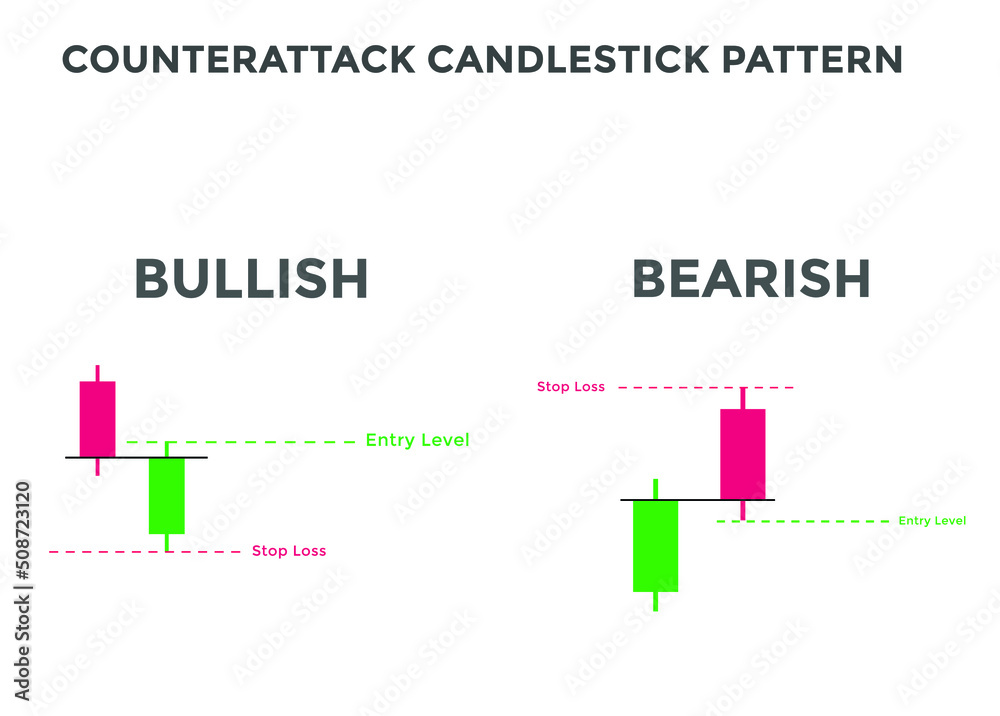 COUNTERATTACK CANDLESTICK PATTERN

BULLISH

Entry Level

Stop Loss

BEARISH

Stop Loss

Entry Level

Adobe Stock | #508723120